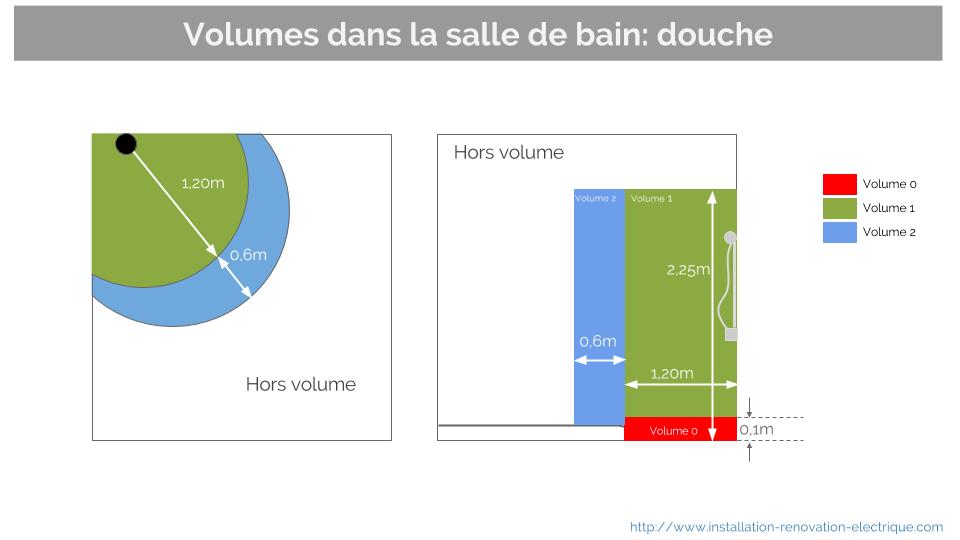 Volumes dans la salle de bain: douche

1,20m

0,6m

Hors volume

Hors volume

Volume 2

Volume 1

2,25m

0,6m

1,20m

Volume 0

0,1m

Volume 0

Volume 1

Volume 2

http://www.installation-renovation-electrique.com